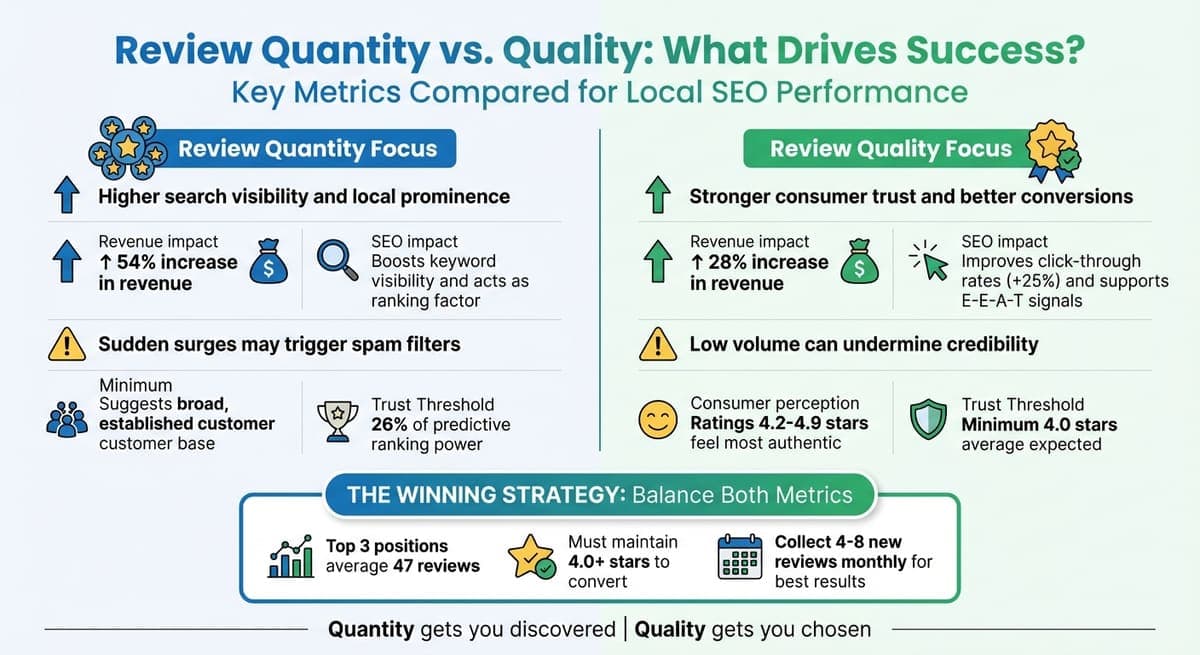 Review Quantity vs. Quality: What Drives Success?
Key Metrics Compared for Local SEO Performance

Review Quantity Focus

Higher search visibility and local prominence

Revenue impact
↑ 54% increase in revenue

SEO impact
Boosts keyword visibility and acts as ranking factor

Sudden surges may trigger spam filters

Minimum
Suggests broad, established customer customer base

Trust Threshold
26% of predictive ranking power

Review Quality Focus

Stronger consumer trust and better conversions

Revenue impact
↑ 28% increase in revenue

SEO impact
Improves click-through rates (+25%) and supports E-E-A-T signals

Low volume can undermine credibility

Consumer perception
Ratings 4.2-4.9 stars feel most authentic

Trust Threshold
Minimum 4.0 stars average expected

THE WINNING STRATEGY: Balance Both Metrics

Top 3 positions average 47 reviews

Must maintain 4.0+ stars to convert

Collect 4-8 new reviews monthly for best results

Quantity gets you discovered | Quality gets you chosen